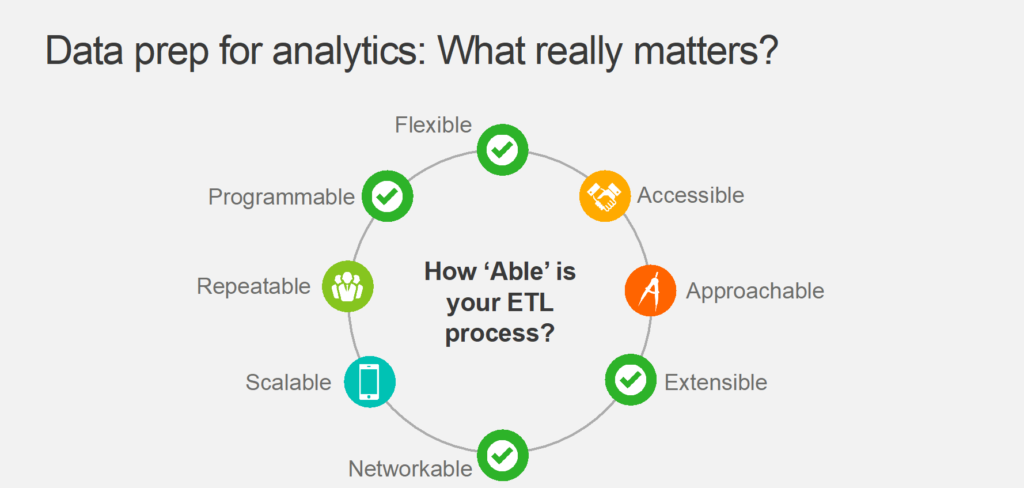 Data prep for analytics: What really matters?

Flexible

Accessible

Approachable

Extensible

Networkable

Scalable

Repeatable

Programmable

How 'Able' is your ETL process?